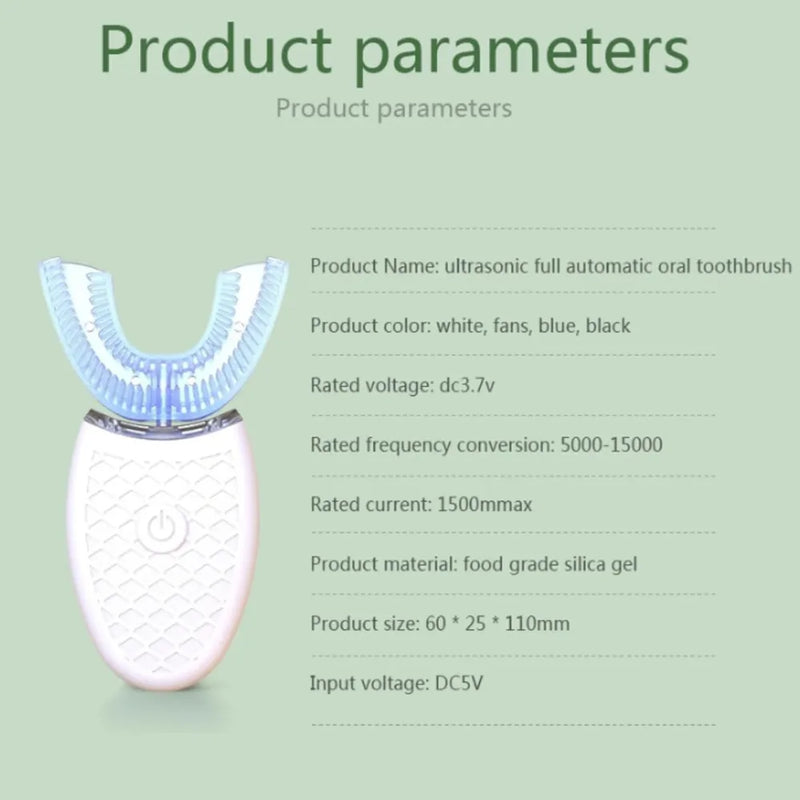 Product parameters

Product parameters

Product Name: ultrasonic full automatic oral toothbrush

Product color: white, fans, blue, black

Rated voltage: dc3.7v

Rated frequency conversion: 5000-15000

Rated current: 1500mmax

Product material: food grade silica gel

Product size: 60 * 25 * 110mm

Input voltage: DC5V